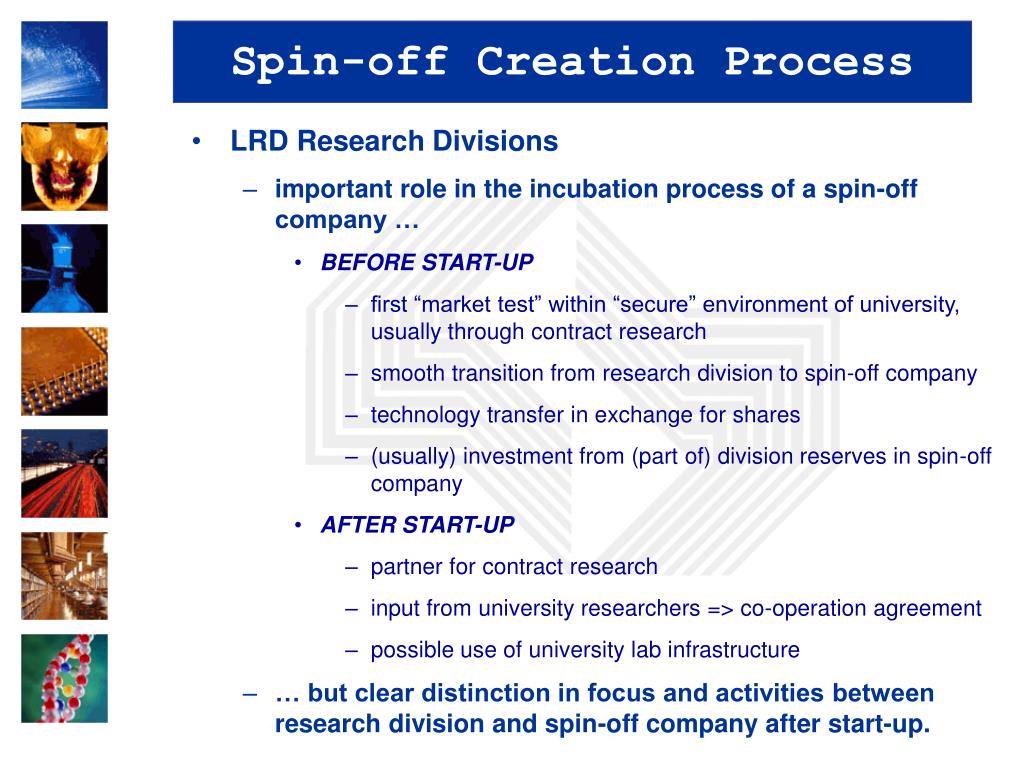 Spin-off Creation Process

• LRD Research Divisions

– important role in the incubation process of a spin-off company …

• BEFORE START-UP

– first “market test” within “secure” environment of university, usually through contract research

– smooth transition from research division to spin-off company

– technology transfer in exchange for shares

– (usually) investment from (part of) division reserves in spin-off company

• AFTER START-UP

– partner for contract research

– input from university researchers => co-operation agreement

– possible use of university lab infrastructure

– … but clear distinction in focus and activities between research division and spin-off company after start-up.